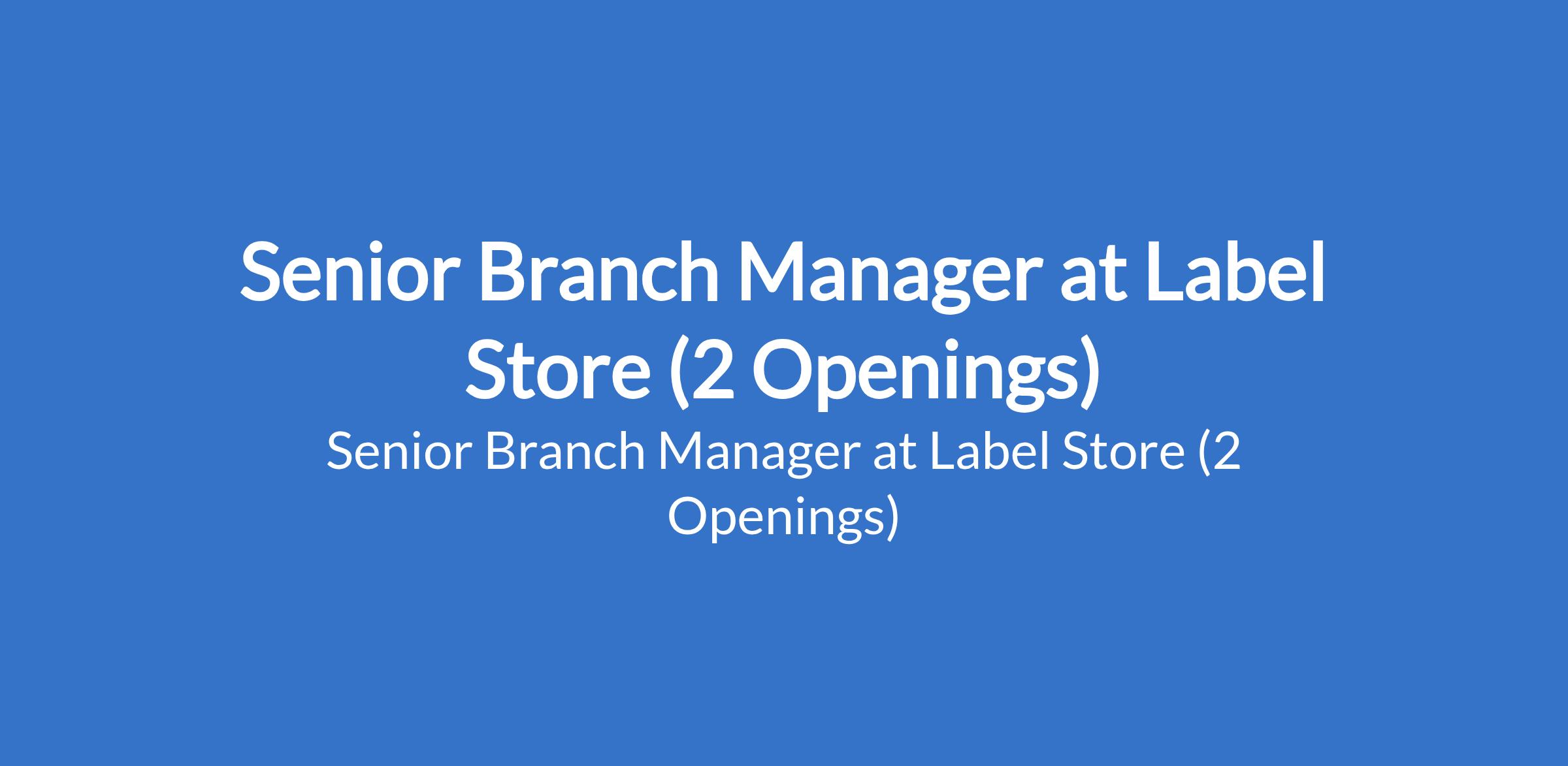 Senior Branch Manager at Label Store (2 Openings)

Senior Branch Manager at Label Store (2 Openings)